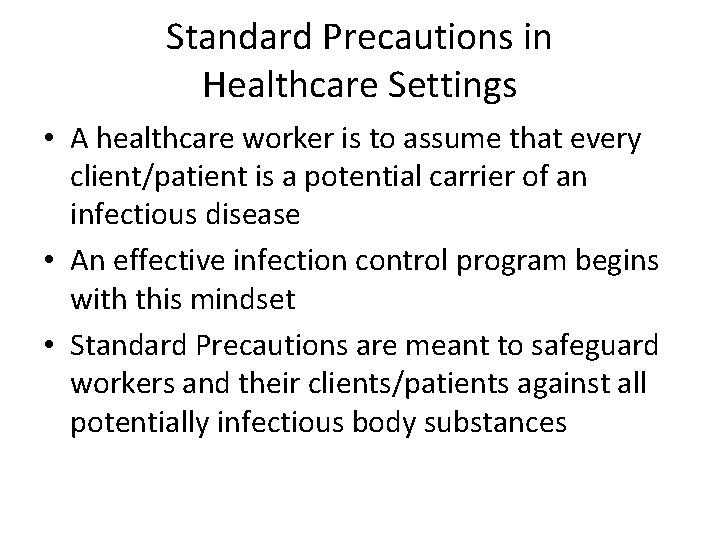 Standard Precautions in Healthcare Settings

• A healthcare worker is to assume that every client/patient is a potential carrier of an infectious disease

• An effective infection control program begins with this mindset

• Standard Precautions are meant to safeguard workers and their clients/patients against all potentially infectious body substances